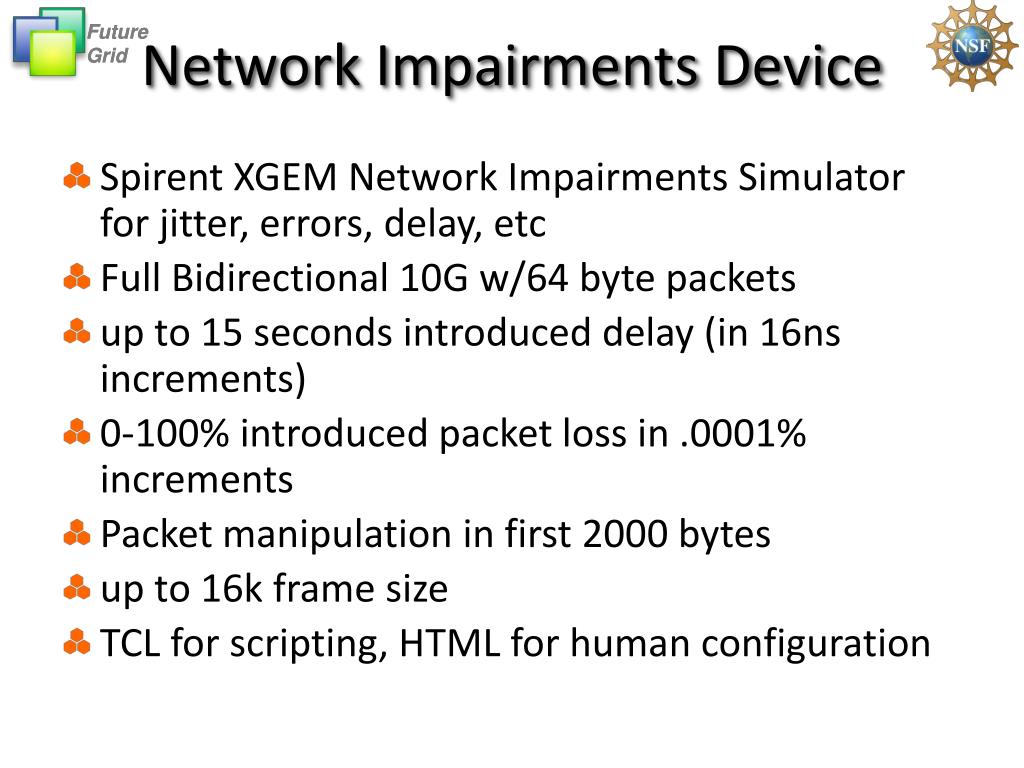 Future Grid

Network Impairments Device

NSF

Spirent XGEM Network Impairments Simulator for jitter, errors, delay, etc

Full Bidirectional 10G w/64 byte packets

up to 15 seconds introduced delay (in 16ns increments)

0-100% introduced packet loss in .0001% increments

Packet manipulation in first 2000 bytes

up to 16k frame size

TCL for scripting, HTML for human configuration